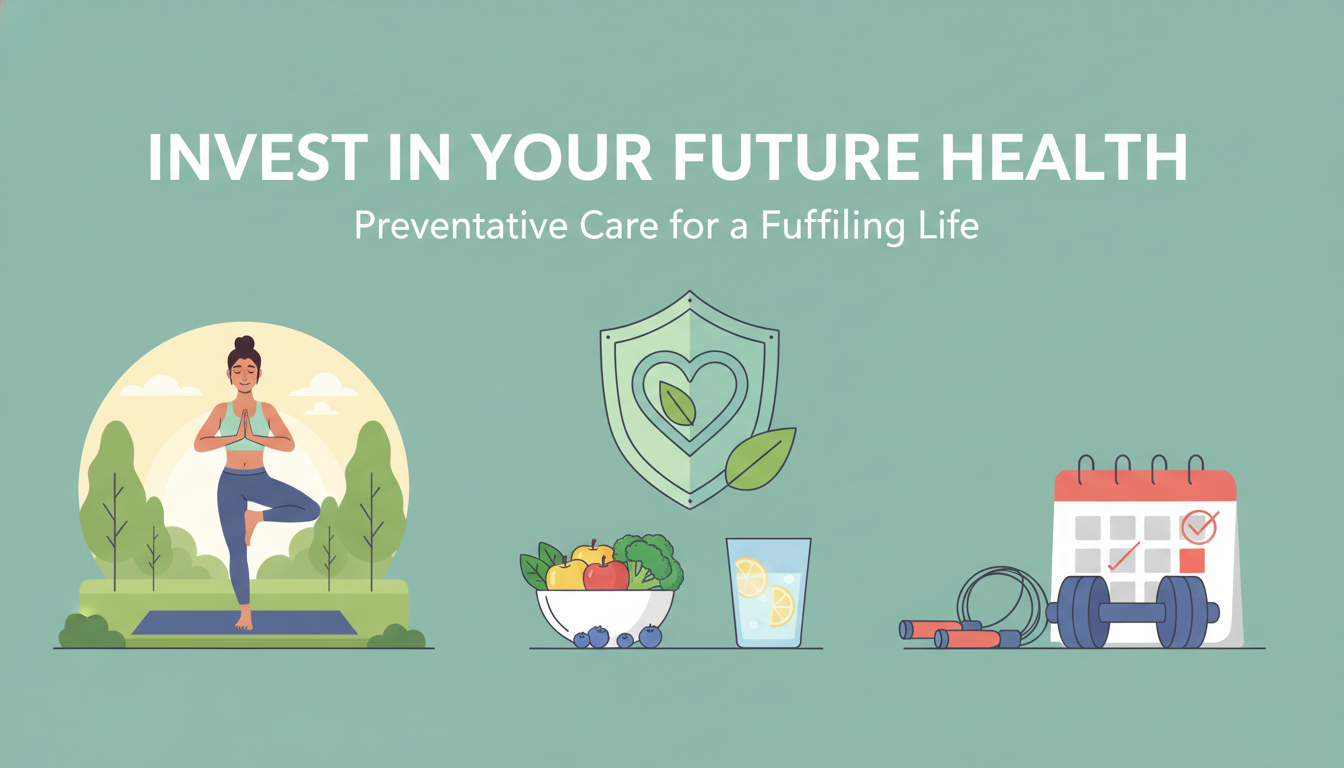 INVEST IN YOUR FUTURE HEALTH

Preventative Care for a Fuffiling Life